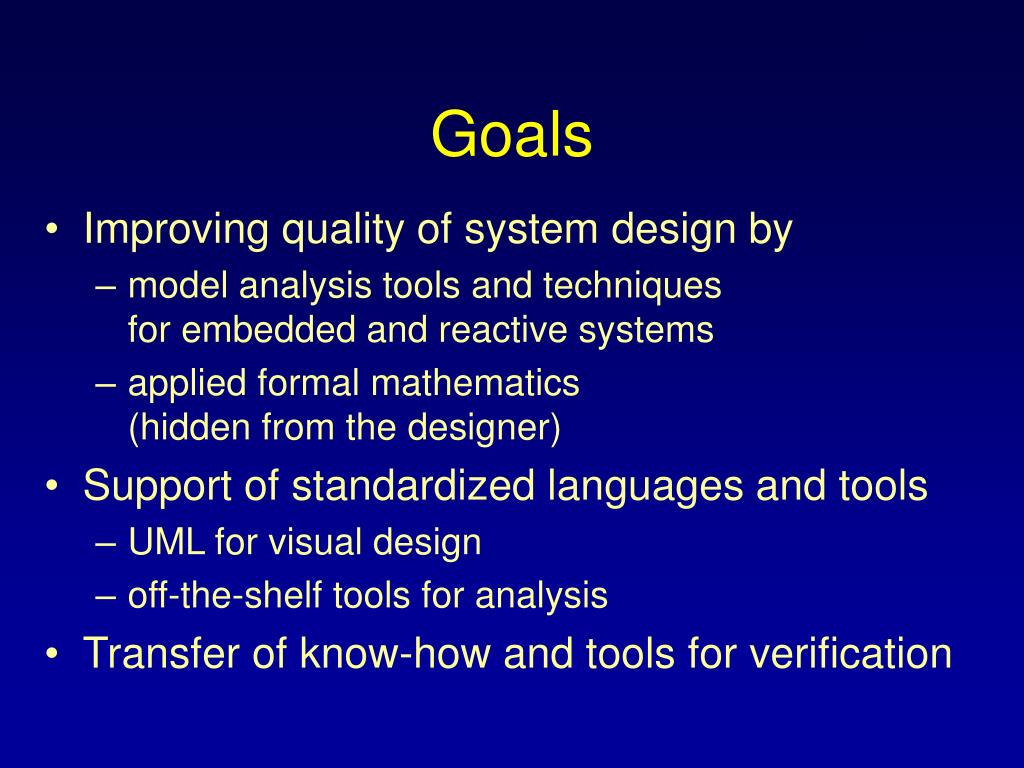 Goals

• Improving quality of system design by
– model analysis tools and techniques for embedded and reactive systems
– applied formal mathematics (hidden from the designer)
• Support of standardized languages and tools
– UML for visual design
– off-the-shelf tools for analysis
• Transfer of know-how and tools for verification